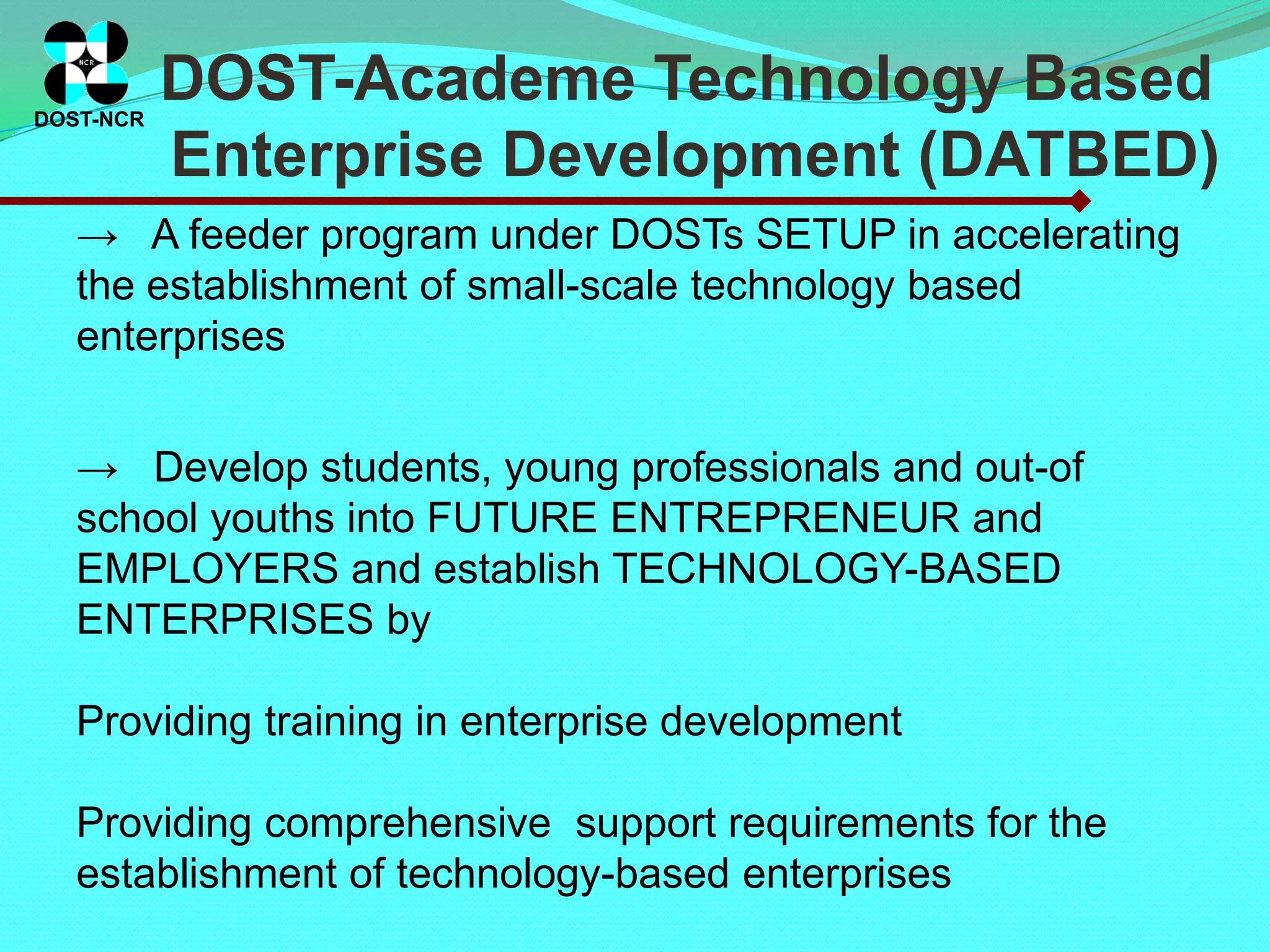 NCR
DOST-NCR

DOST-Academe Technology Based Enterprise Development (DATBED)

→ A feeder program under DOSTs SETUP in accelerating the establishment of small-scale technology based enterprises

→ Develop students, young professionals and out-of school youths into FUTURE ENTREPRENEUR and EMPLOYERS and establish TECHNOLOGY-BASED ENTERPRISES by

Providing training in enterprise development

Providing comprehensive support requirements for the establishment of technology-based enterprises